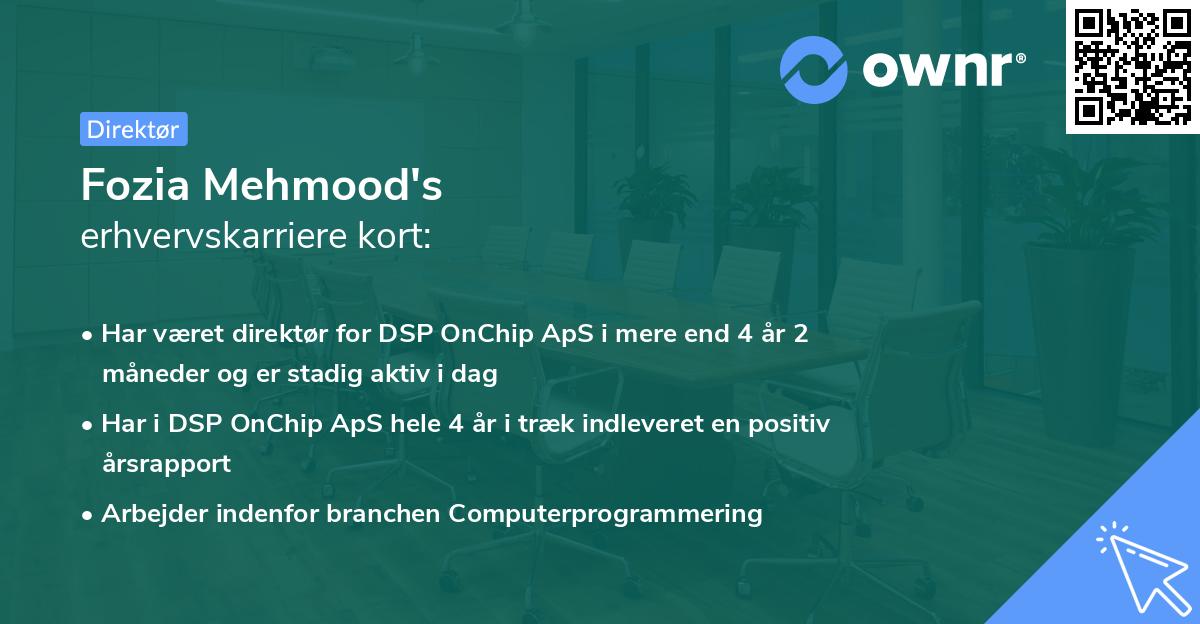 ownr®

Direktør

Fozia Mehmood's
erhvervskarriere kort:

• Har været direktør for DSP OnChip ApS i mere end 4 år 2 måneder og er stadig aktiv i dag
• Har i DSP OnChip ApS hele 4 år i træk indleveret en positiv årsrapport
• Arbejder indenfor branchen Computerprogrammering